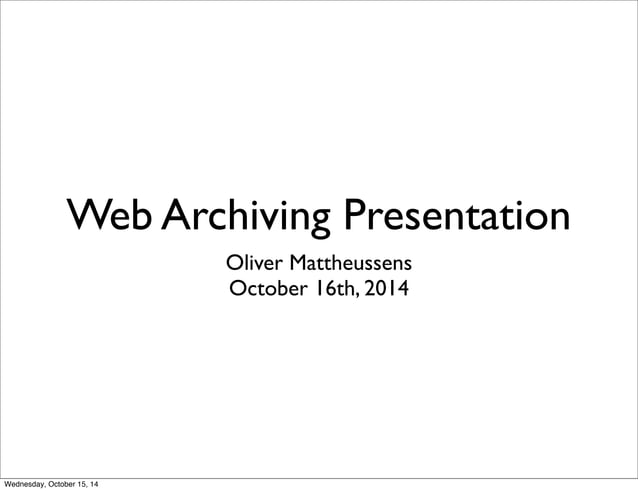 Web Archiving Presentation

Oliver Mattheussens
October 16th, 2014

Wednesday, October 15, 14